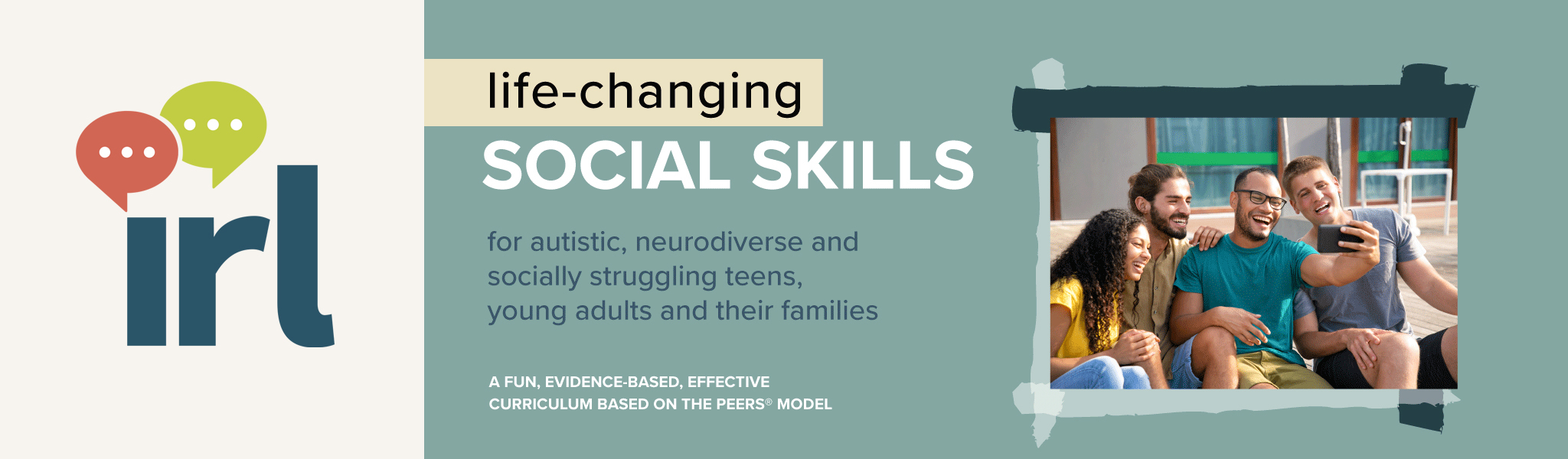 irl

life-changing
SOCIAL SKILLS

for autistic, neurodiverse and socially struggling teens, young adults and their families

A FUN, EVIDENCE-BASED, EFFECTIVE CURRICULUM BASED ON THE PEERS® MODEL